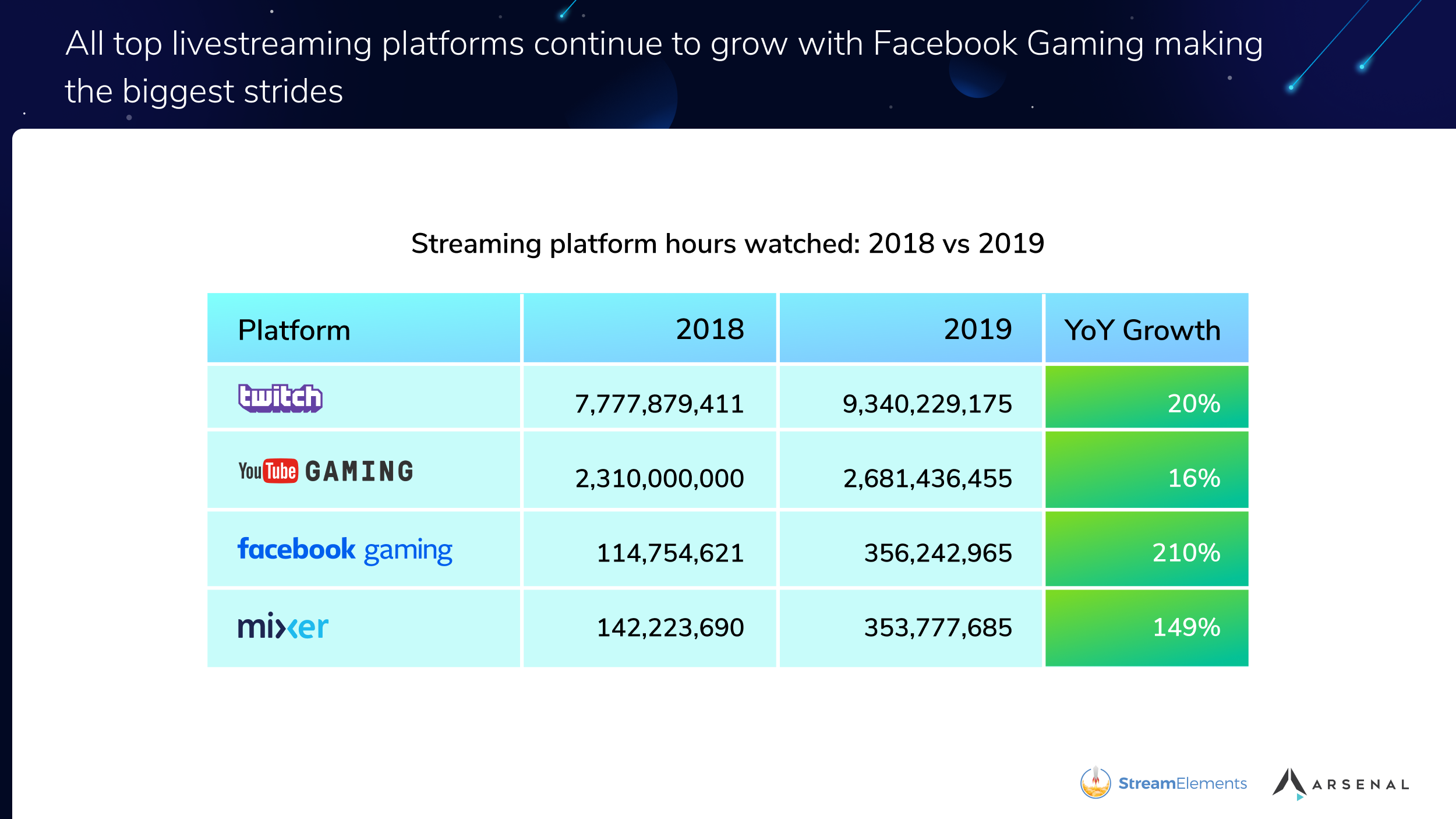 All top livestreaming platforms continue to grow with Facebook Gaming making the biggest strides

Streaming platform hours watched: 2018 vs 2019

| Platform | 2018 | 2019 | YoY Growth |
|---|---|---|---|
| twitch | 7,777,879,411 | 9,340,229,175 | 20% |
| YouTube GAMING | 2,310,000,000 | 2,681,436,455 | 16% |
| facebook gaming | 114,754,621 | 356,242,965 | 210% |
| mixer | 142,223,690 | 353,777,685 | 149% |

StreamElements ARSENAL